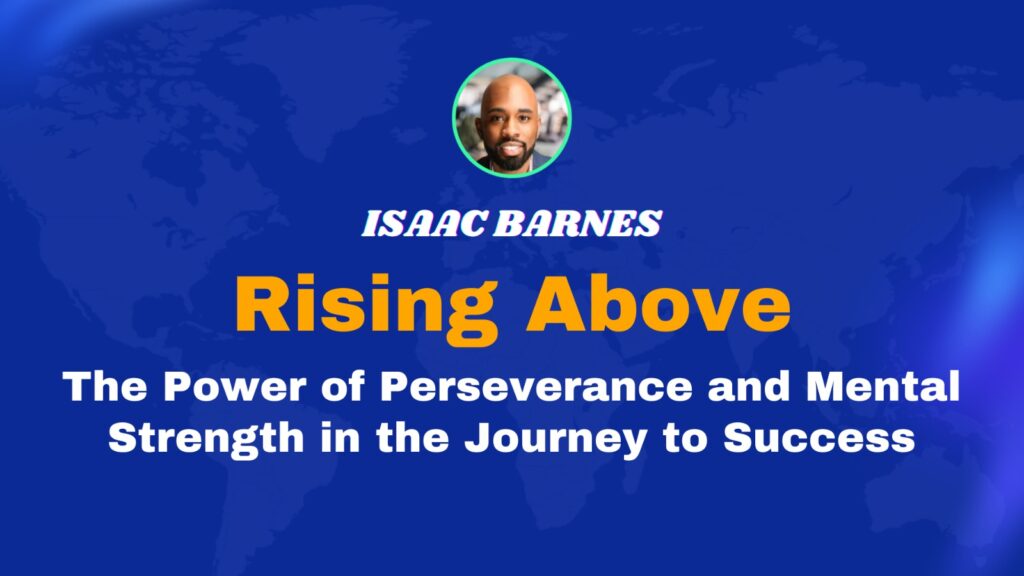 ISAAC BARNES

Rising Above

The Power of Perseverance and Mental Strength in the Journey to Success